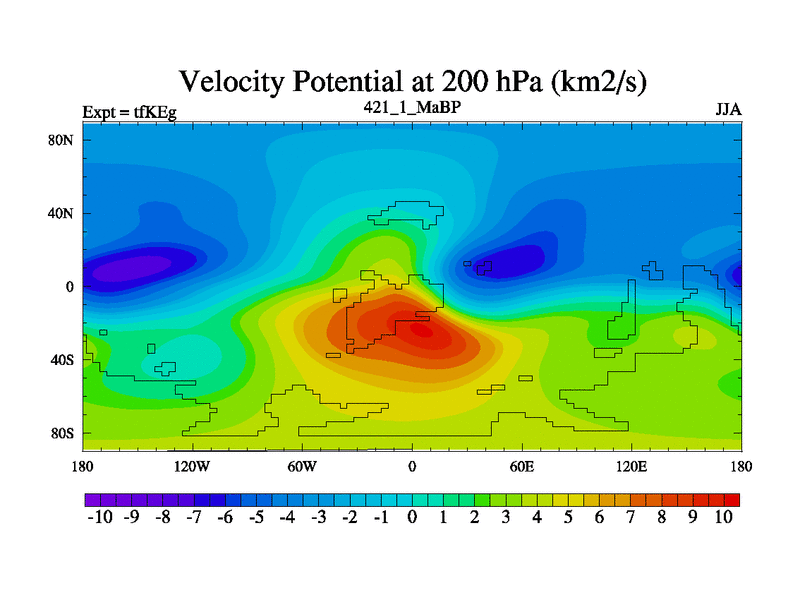 Velocity Potential at 200 hPa (km2/s)

Expt = tfKEg

421_1_MaBP

JJA

80N
40N
0
40S
80S

180
120W
60W
0
60E
120E
180

-10 -9 -8 -7 -6 -5 -4 -3 -2 -1 0 1 2 3 4 5 6 7 8 9 10